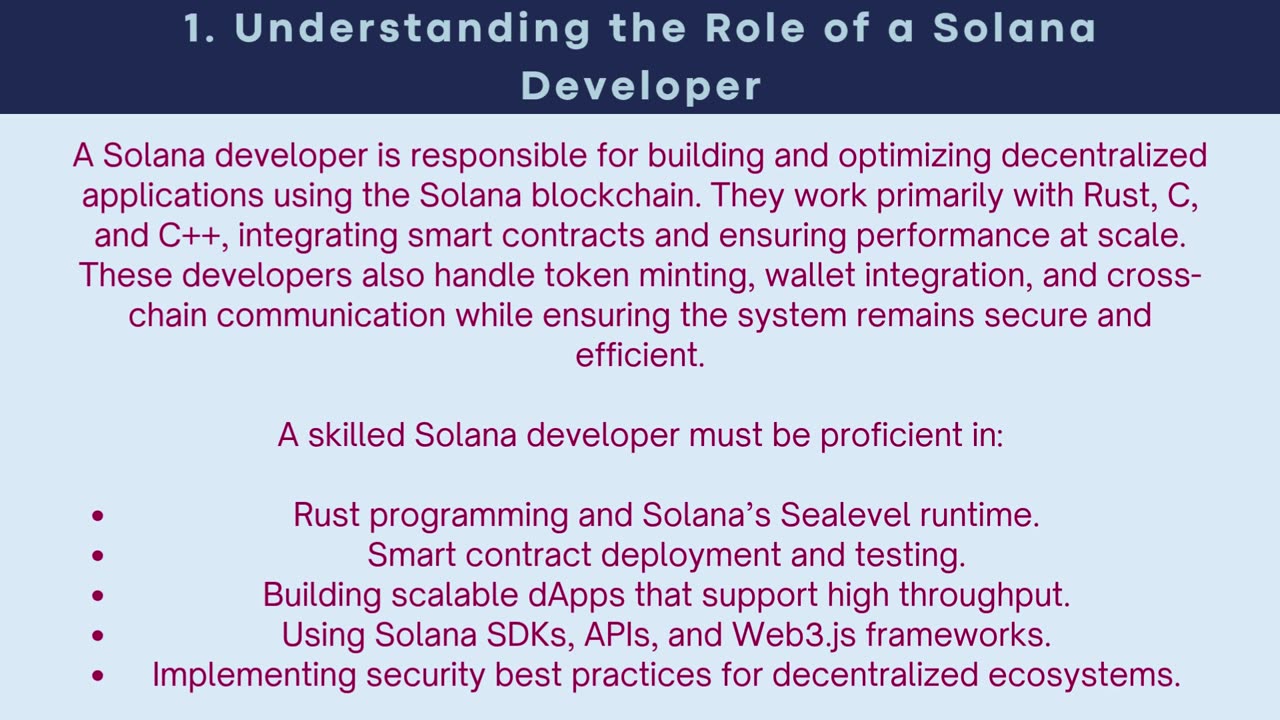 1. Understanding the Role of a Solana Developer

A Solana developer is responsible for building and optimizing decentralized applications using the Solana blockchain. They work primarily with Rust, C, and C++, integrating smart contracts and ensuring performance at scale. These developers also handle token minting, wallet integration, and cross-chain communication while ensuring the system remains secure and efficient.

A skilled Solana developer must be proficient in:

- Rust programming and Solana’s Sealevel runtime.
- Smart contract deployment and testing.
- Building scalable dApps that support high throughput.
- Using Solana SDKs, APIs, and Web3.js frameworks.
- Implementing security best practices for decentralized ecosystems.